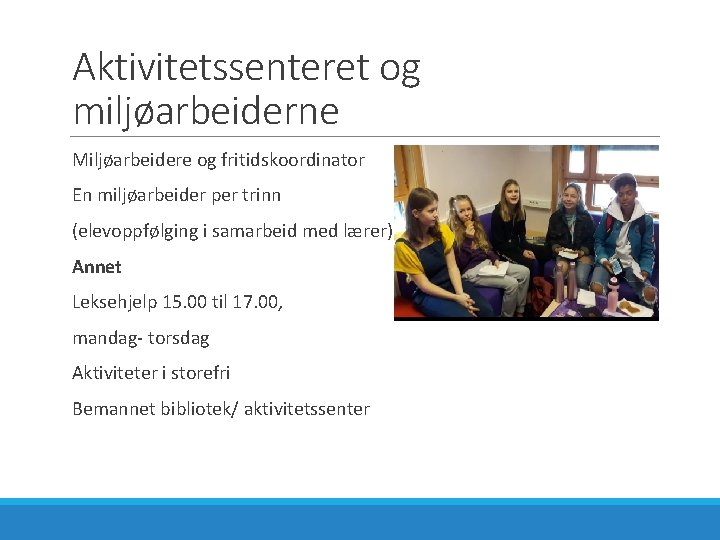 Aktivitetssenteret og miljøarbeiderne

Miljøarbeidere og fritidskoordinator

En miljøarbeider per trinn

(elevoppfølging i samarbeid med lærer)

Annet

Leksehjelp 15.00 til 17.00,

mandag- torsdag

Aktiviteter i storefri

Bemannet bibliotek/ aktivitetssenter